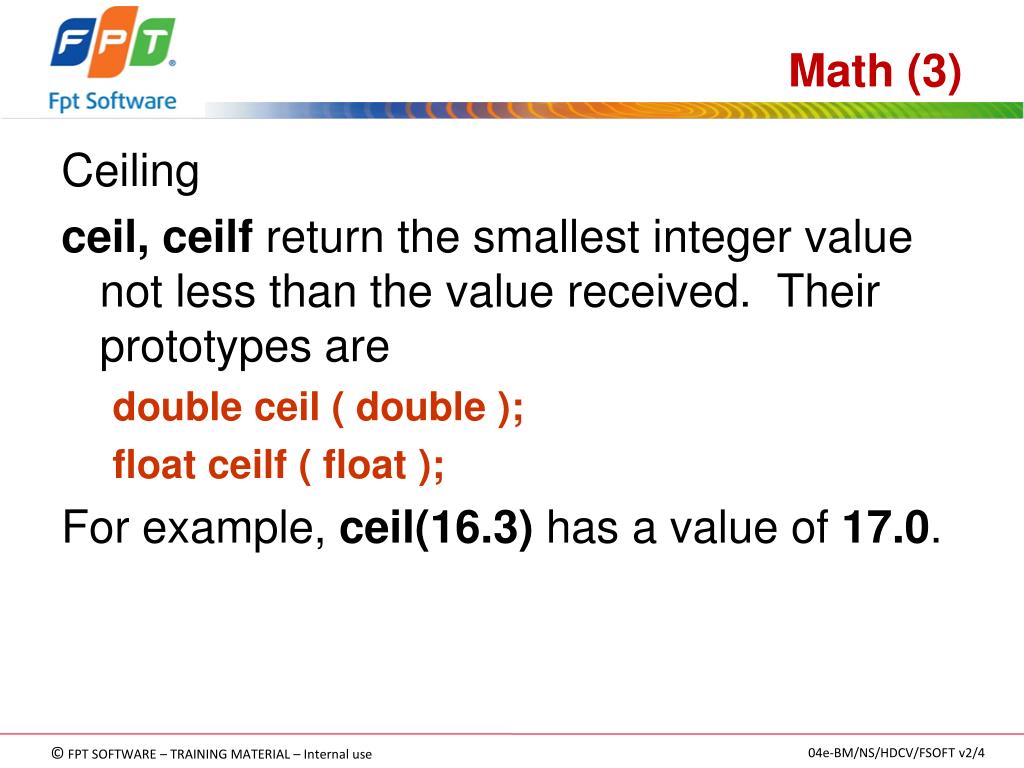 FPT
Fpt Software

Math (3)

Ceiling

ceil, ceilf return the smallest integer value not less than the value received. Their prototypes are

double ceil ( double );

float ceilf ( float );

For example, ceil(16.3) has a value of 17.0.

© FPT SOFTWARE – TRAINING MATERIAL – Internal use

04e-BM/NS/HDCV/FSOFT v2/4